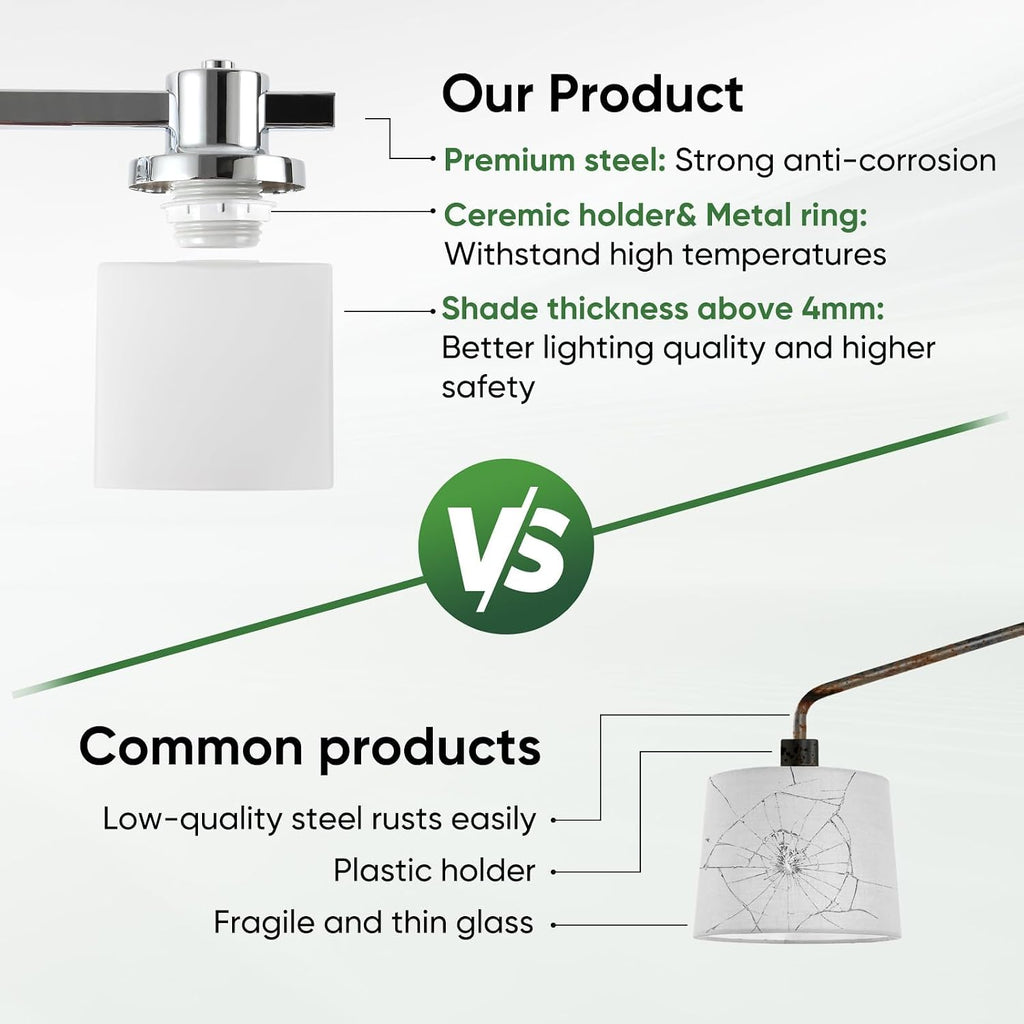 Our Product

Premium steel: Strong anti-corrosion

Ceremic holder& Metal ring: Withstand high temperatures

Shade thickness above 4mm: Better lighting quality and higher safety

VS

Common products

Low-quality steel rusts easily

Plastic holder

Fragile and thin glass